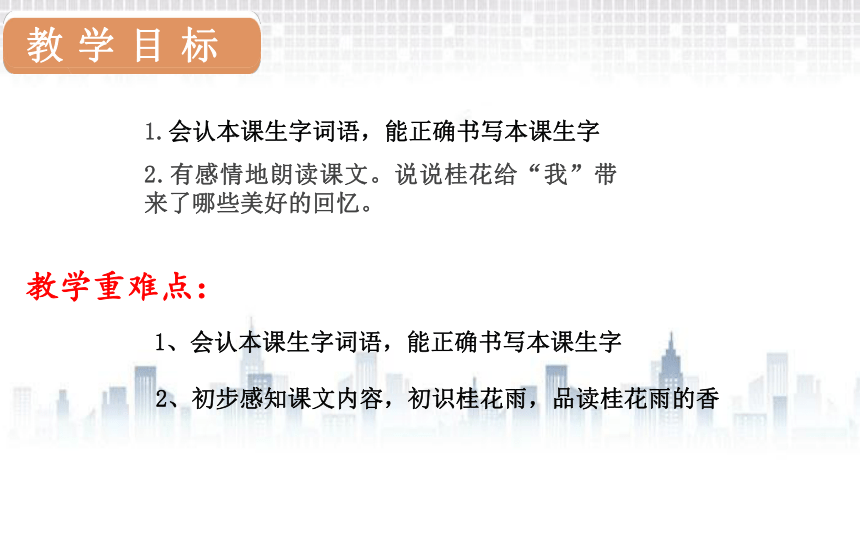 教学目标

1.会认本课生字词语，能正确书写本课生字

2.有感情地朗读课文。说说桂花给“我”带来了哪些美好的回忆。

教学重难点：

1、会认本课生字词语，能正确书写本课生字

2、初步感知课文内容，初识桂花雨，品读桂花雨的香